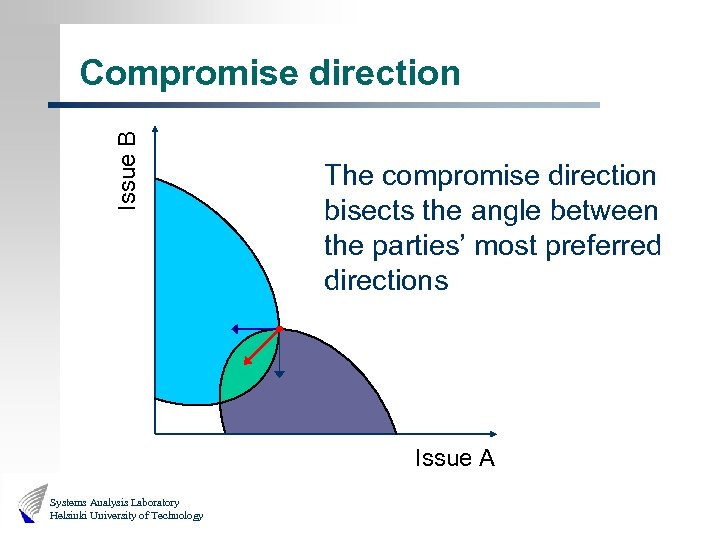 Compromise direction

Issue B

The compromise direction bisects the angle between the parties' most preferred directions

Issue A

Systems Analysis Laboratory
Helsinki University of Technology